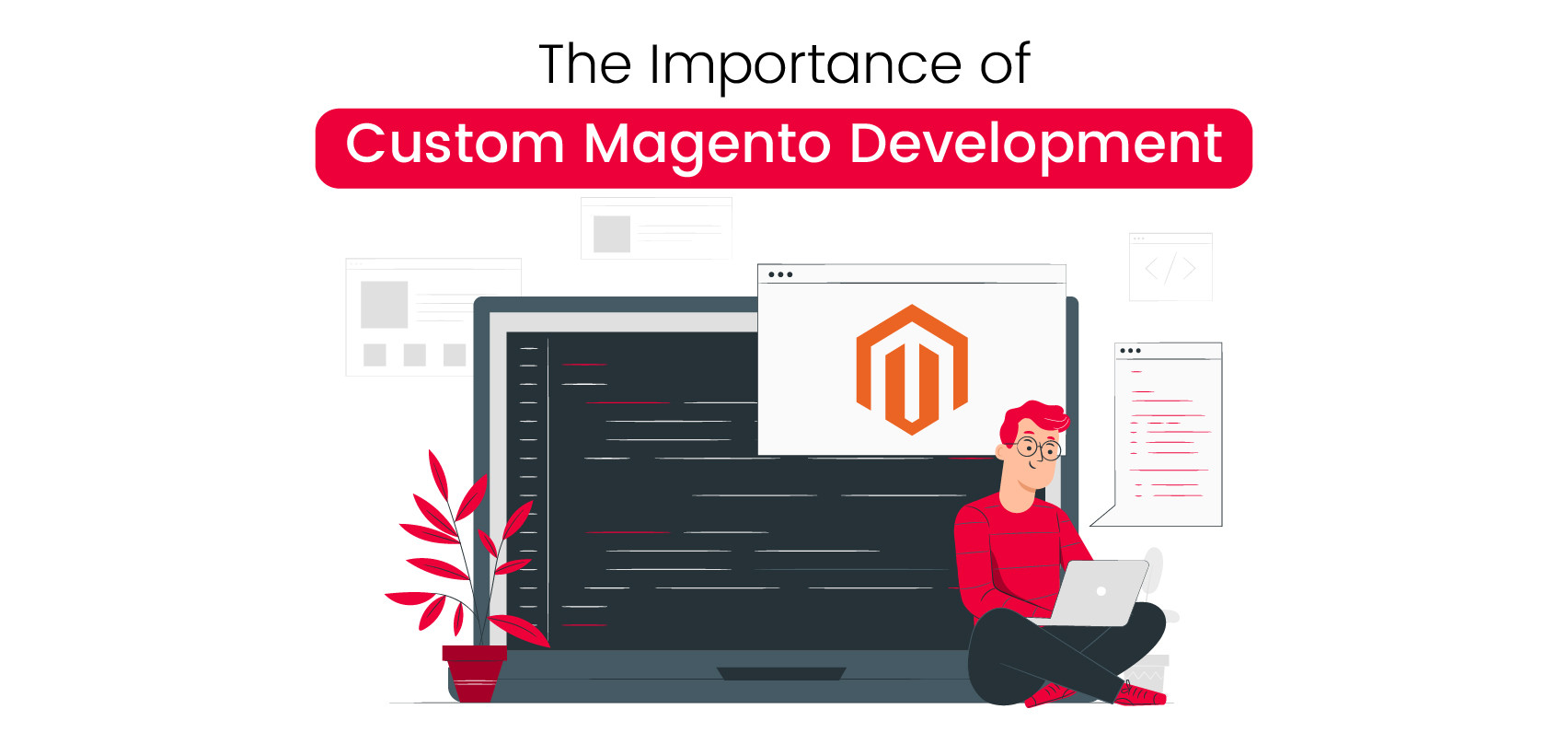 The Importance of
Custom Magento Development

</>